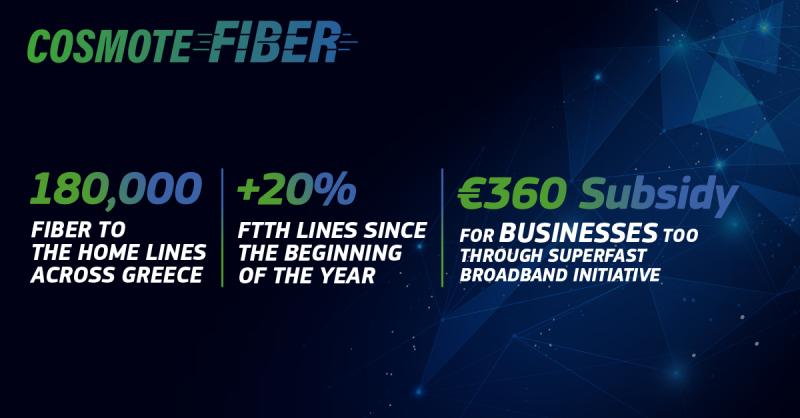 COSMOTE FIBER

180,000
FIBER TO THE HOME LINES ACROSS GREECE

+20%
FTTH LINES SINCE THE BEGINNING OF THE YEAR

€360 Subsidy
FOR BUSINESSES TOO THROUGH SUPERFAST BROADBAND INITIATIVE